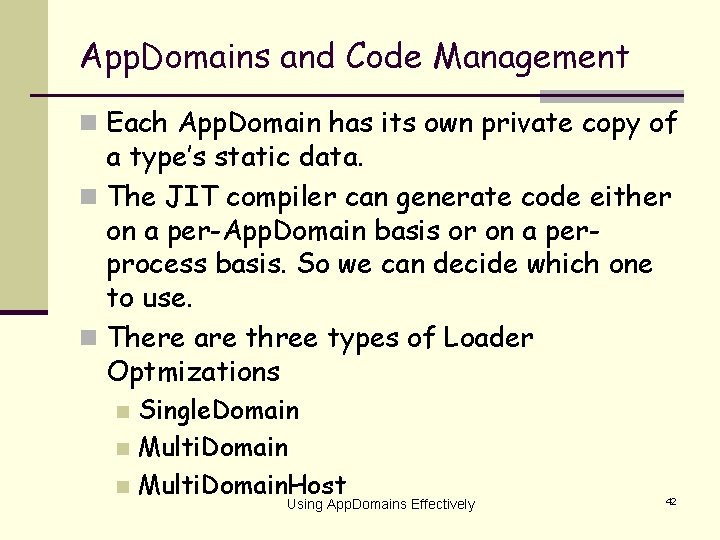 AppDomains and Code Management

Each AppDomain has its own private copy of a type's static data.

The JIT compiler can generate code either on a per-AppDomain basis or on a per-process basis. So we can decide which one to use.

There are three types of Loader Optmizations

SingleDomain

MultiDomain

MultiDomainHost

Using AppDomains Effectively

42